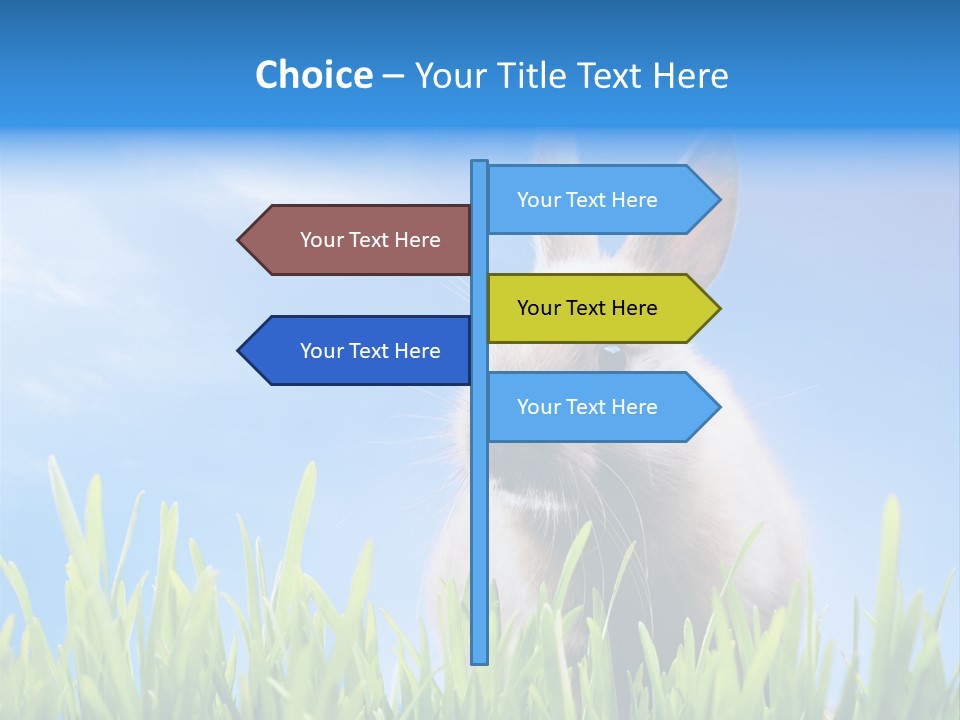 Choice – Your Title Text Here

Your Text Here

Your Text Here

Your Text Here

Your Text Here

Your Text Here